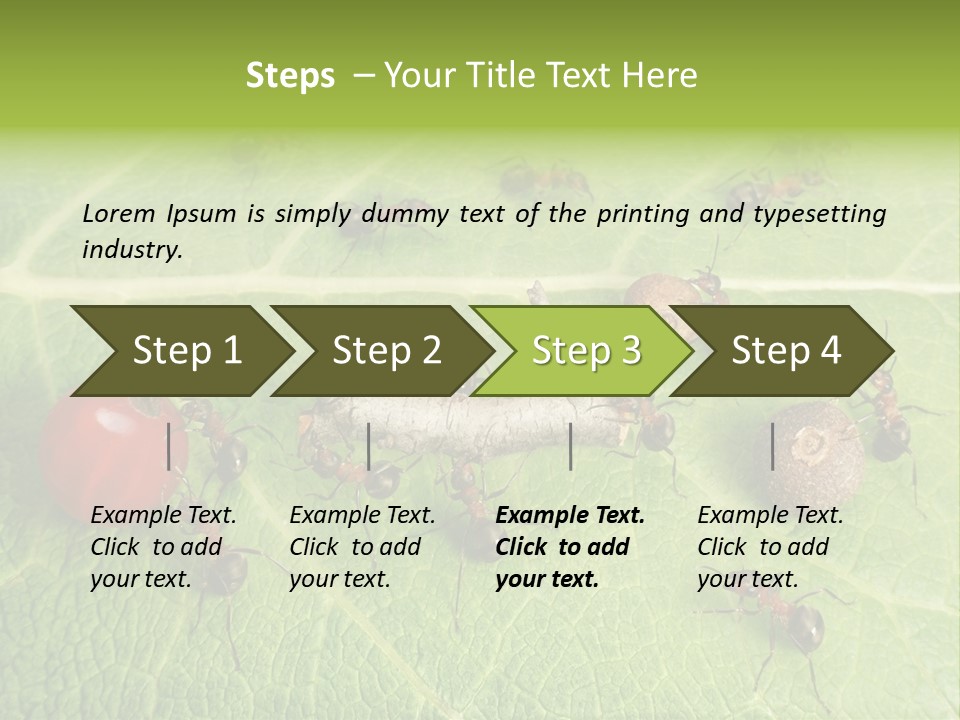 Steps – Your Title Text Here

Lorem Ipsum is simply dummy text of the printing and typesetting industry.

Step 1

Step 2

Step 3

Step 4

Example Text. Click to add your text.

Example Text. Click to add your text.

Example Text. Click to add your text.

Example Text. Click to add your text.